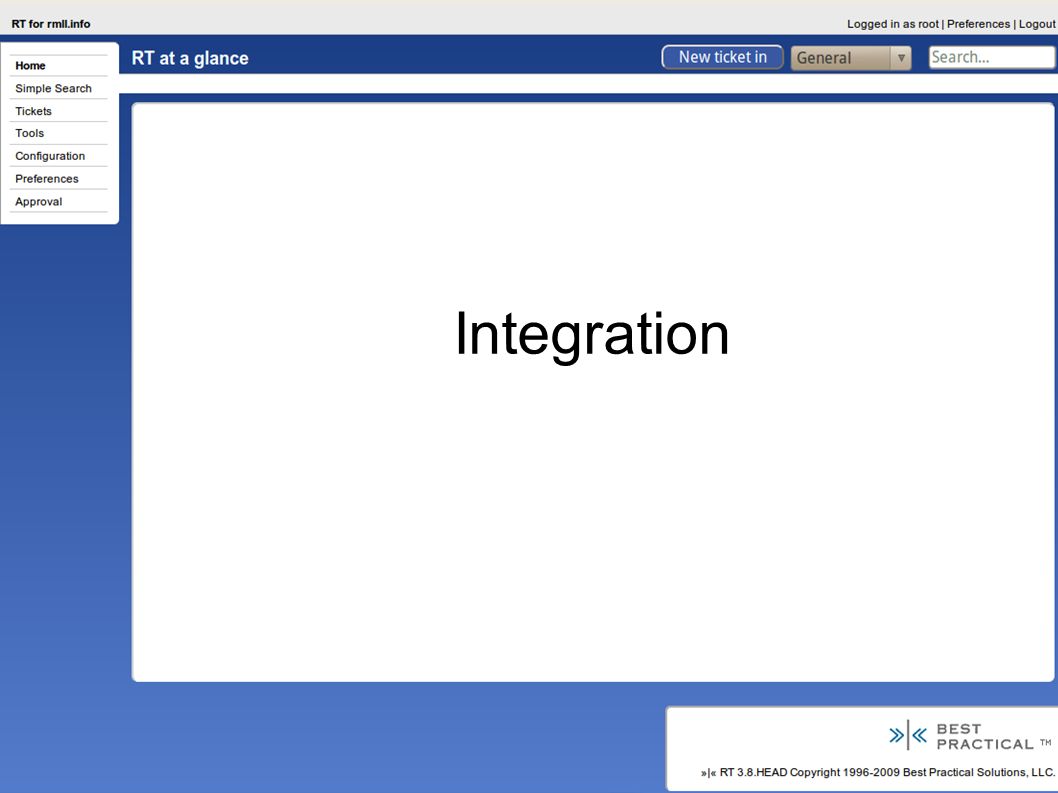 RT for rmll.info

Logged in as root | Preferences | Logout

Home
Simple Search
Tickets
Tools
Configuration
Preferences
Approval

RT at a glance

New ticket in General

Search...

Integration

»|« BEST PRACTICAL ™

»|« RT 3.8.HEAD Copyright 1996-2009 Best Practical Solutions, LLC.